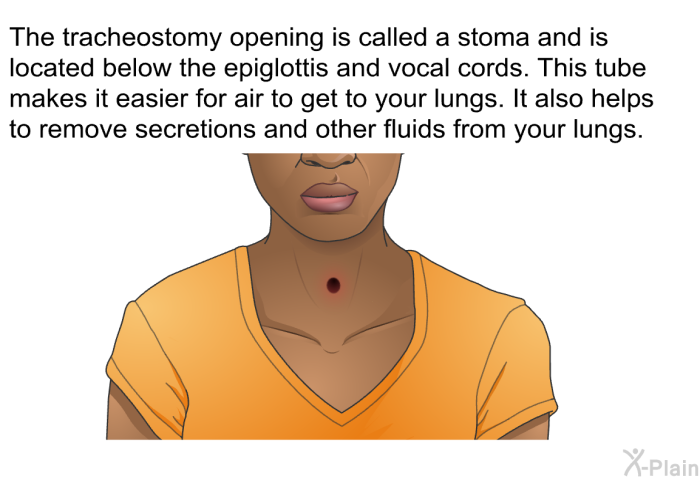 The tracheostomy opening is called a stoma and is located below the epiglottis and vocal cords. This tube makes it easier for air to get to your lungs. It also helps to remove secretions and other fluids from your lungs.

X-Plain